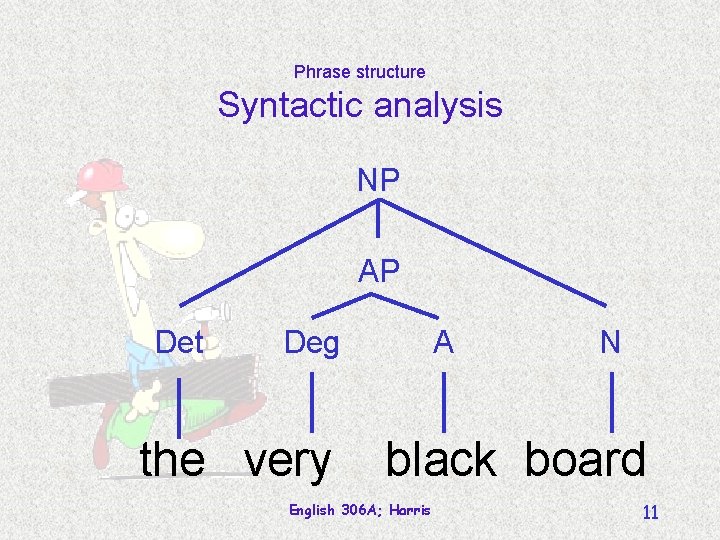 Phrase structure
Syntactic analysis

NP
AP
Det Deg A N
the very black board

English 306A; Harris
11